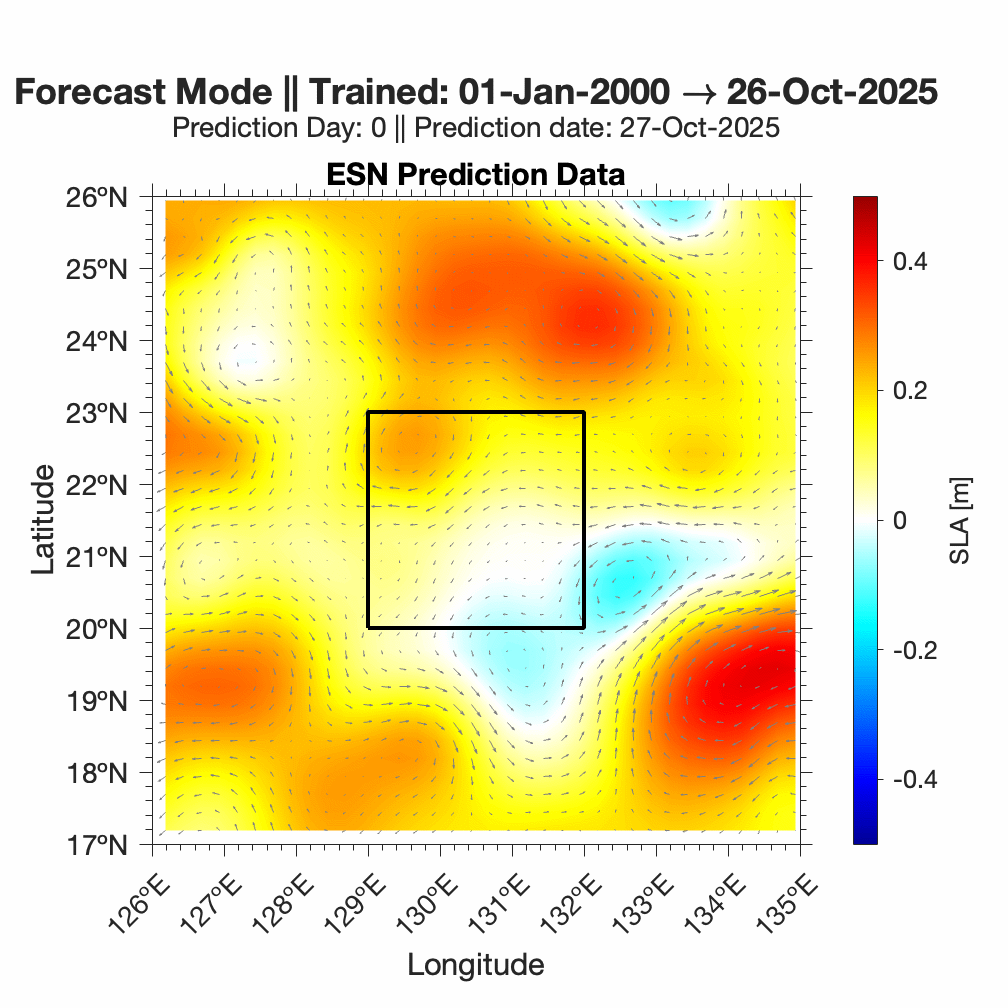 Forecast Mode || Trained: 01-Jan-2000 → 26-Oct-2025
Prediction Day: 0 || Prediction date: 27-Oct-2025

ESN Prediction Data

26°N
25°N
24°N
23°N
22°N
21°N
20°N
19°N
18°N
17°N

Latitude

126°E
127°E
128°E
129°E
130°E
131°E
132°E
133°E
134°E
135°E

Longitude

0.4
0.2
0
-0.2
-0.4

SLA [m]